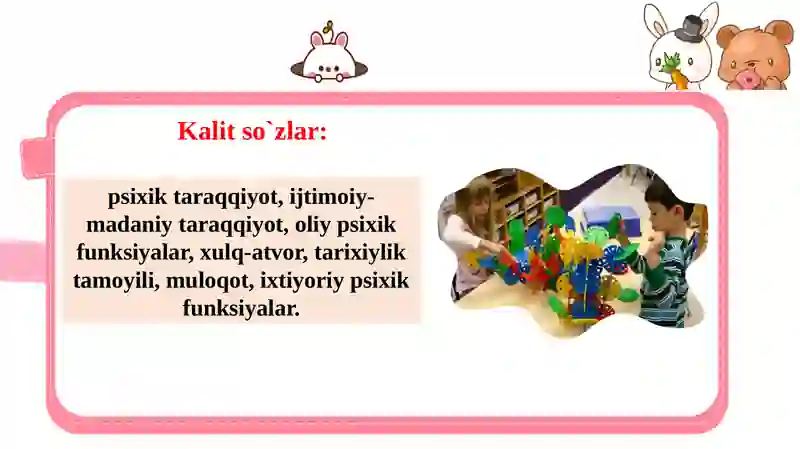 Kalit so`zlar:

psixik taraqqiyot, ijtimoiy-madaniy taraqqiyot, oliy psixik funksiyalar, xulq-atvor, tarixiylik tamoyili, muloqot, ixtiyoriy psixik funksiyalar.